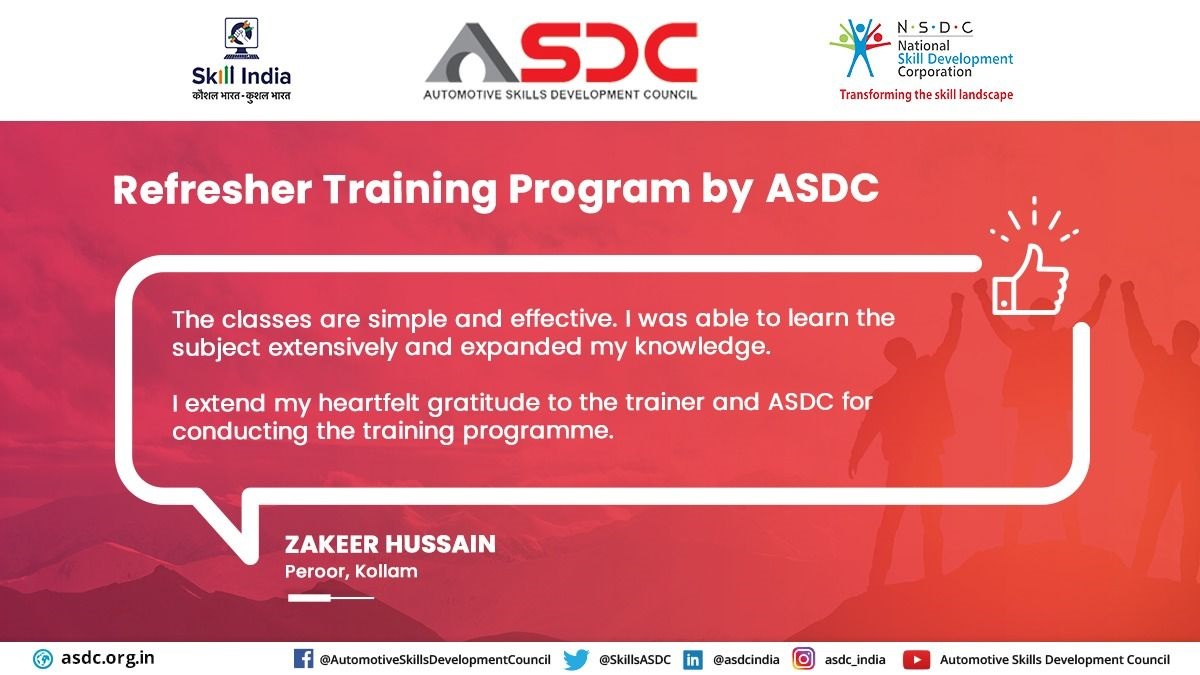 Skill India
कौशल भारत - कुशल भारत

ASDC
AUTOMOTIVE SKILLS DEVELOPMENT COUNCIL

N·S·D·C
National Skill Development Corporation
Transforming the skill landscape

Refresher Training Program by ASDC

The classes are simple and effective. I was able to learn the subject extensively and expanded my knowledge.

I extend my heartfelt gratitude to the trainer and ASDC for conducting the training programme.

ZAKEER HUSSAIN
Peroor, Kollam

asdc.org.in @AutomotiveSkillsDevelopmentCouncil @SkillsASDC @asdcindia asdc_india Automotive Skills Development Council